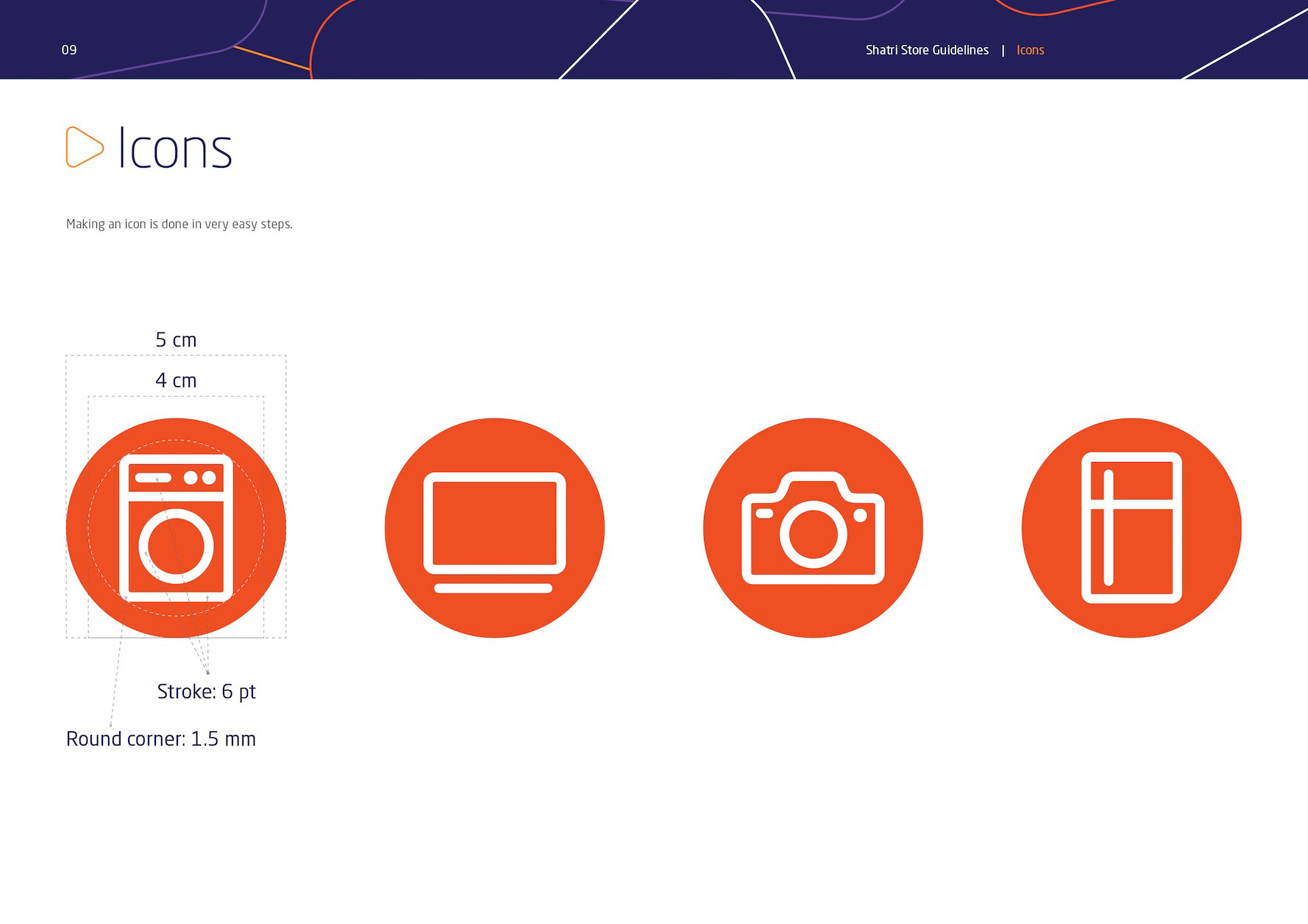 09

Shatri Store Guidelines | Icons

Icons

Making an icon is done in very easy steps.

5 cm

4 cm

Stroke: 6 pt

Round corner: 1.5 mm